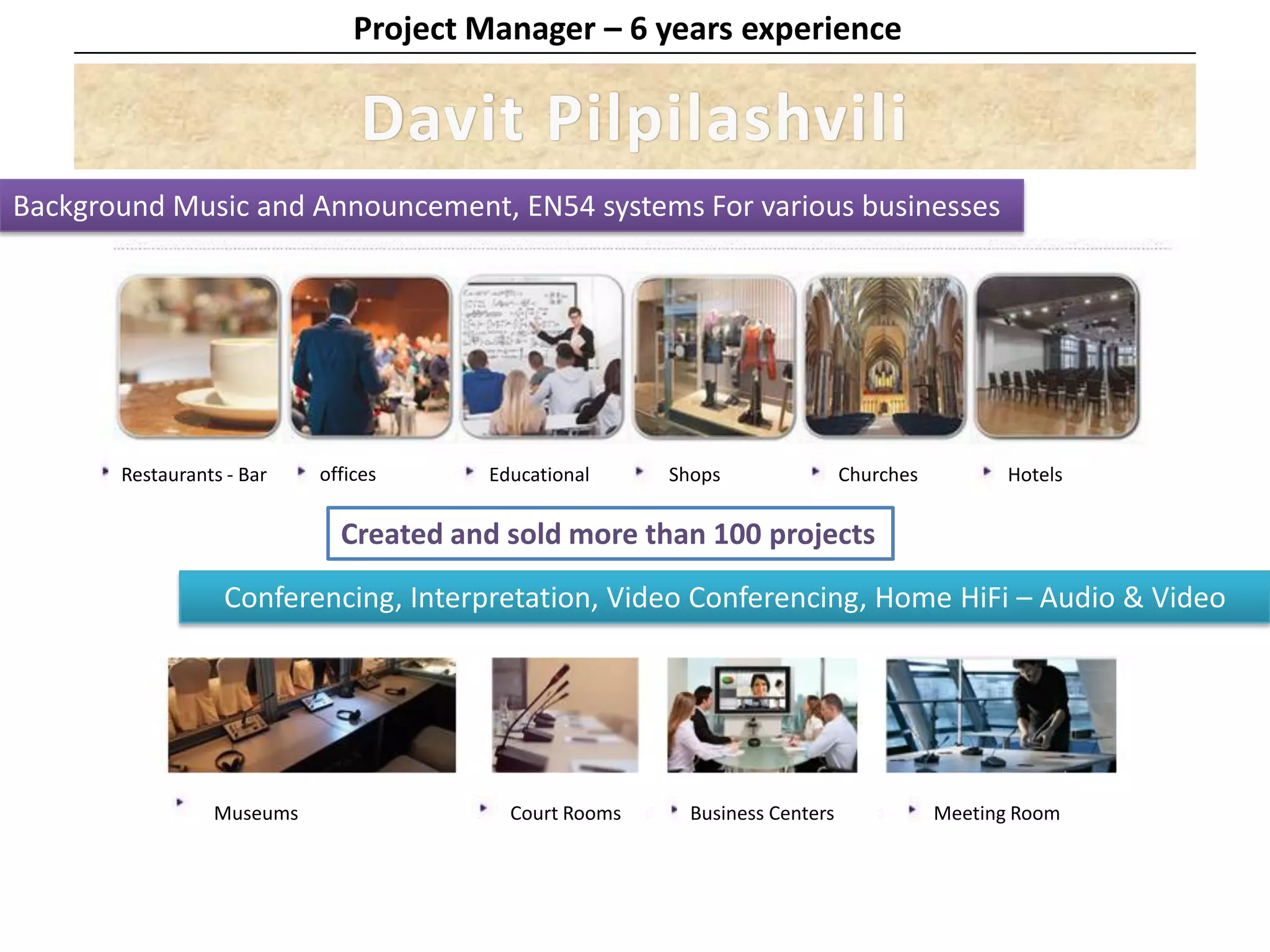 Project Manager – 6 years experience

Davit Pilpilashvili

Background Music and Announcement, EN54 systems For various businesses

Restaurants - Bar
offices
Educational
Shops
Churches
Hotels

Created and sold more than 100 projects

Conferencing, Interpretation, Video Conferencing, Home HiFi – Audio & Video

Museums
Court Rooms
Business Centers
Meeting Room